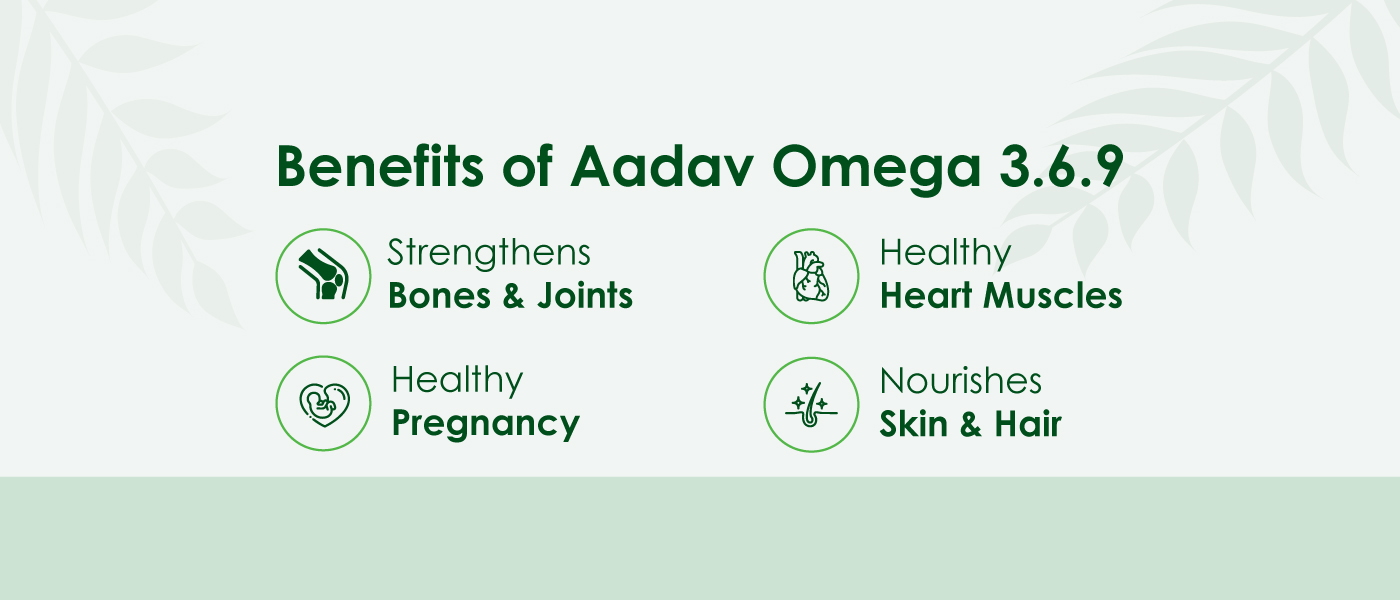 Benefits of Aadav Omega 3.6.9

Strengthens
Bones & Joints

Healthy
Heart Muscles

Healthy
Pregnancy

Nourishes
Skin & Hair